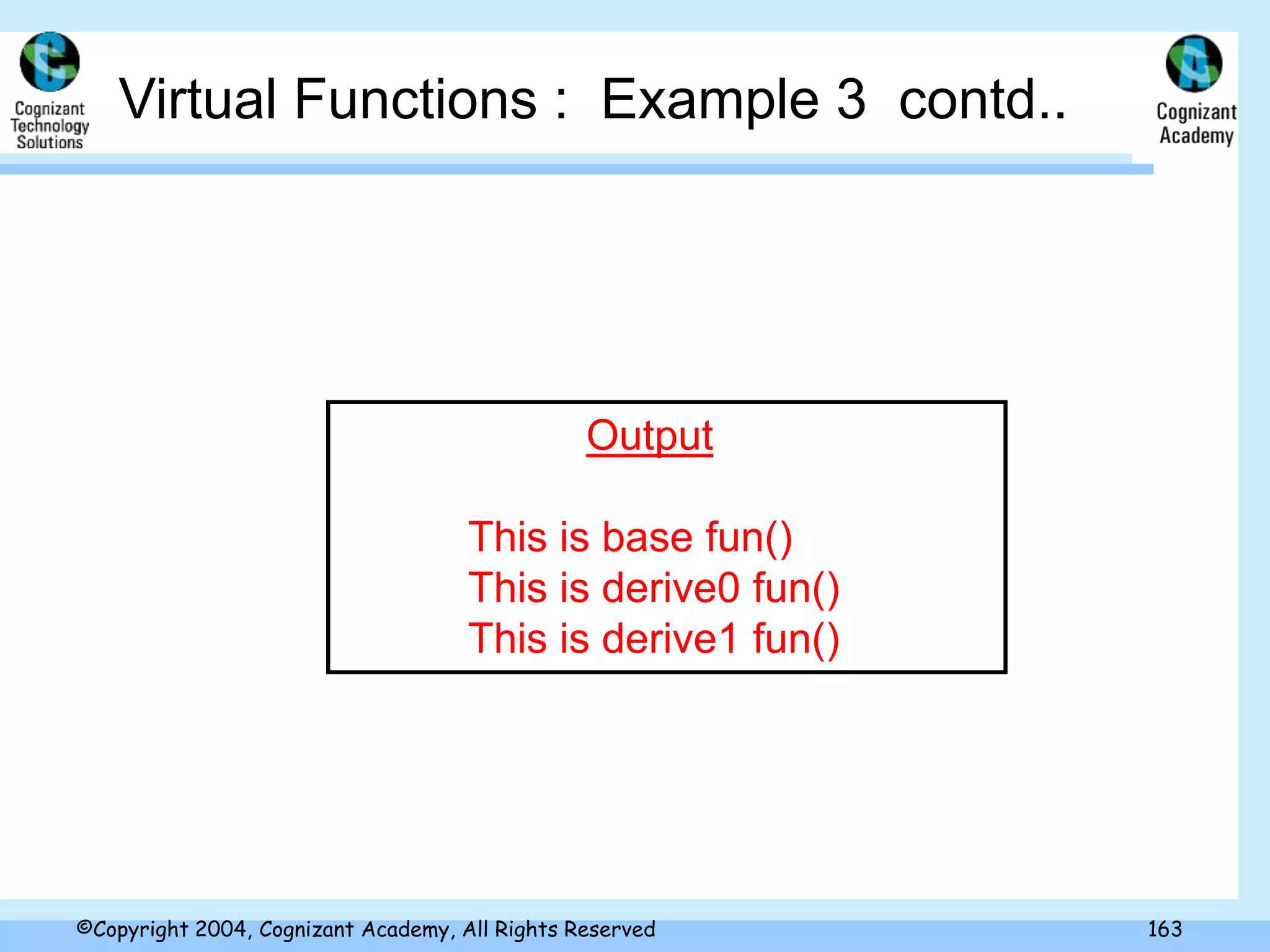 Cognizant Technology Solutions

Virtual Functions : Example 3 contd..

Cognizant Academy

Output

This is base fun()
This is derive0 fun()
This is derive1 fun()

©Copyright 2004, Cognizant Academy, All Rights Reserved

163